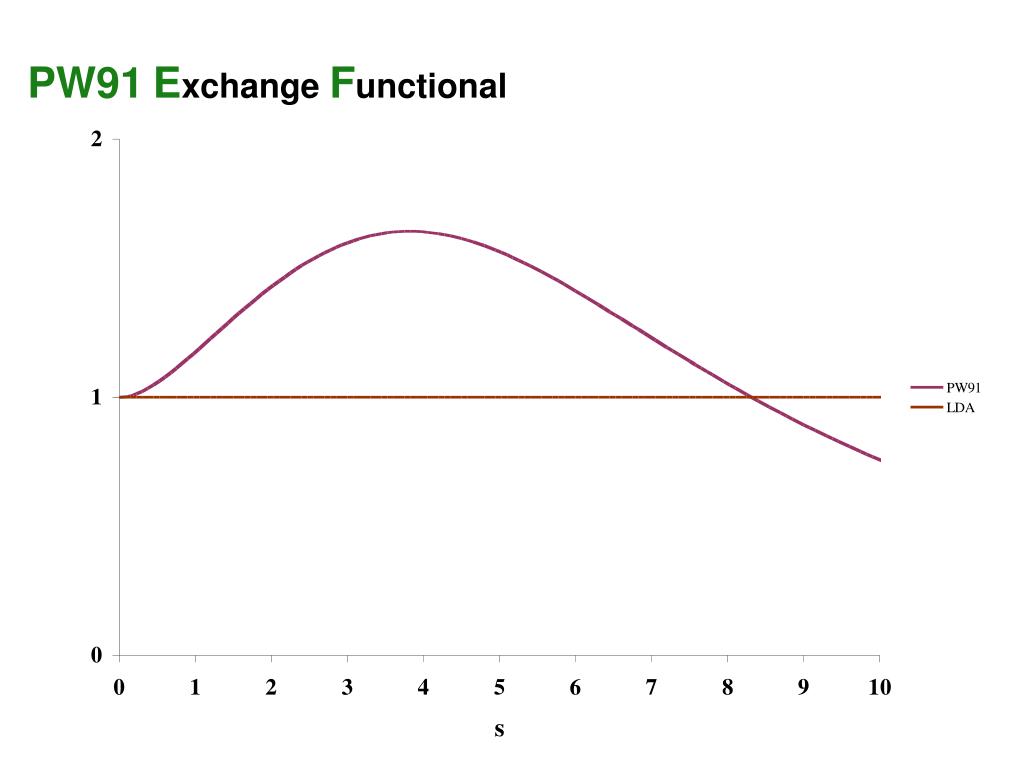 PW91 Exchange Functional

2
1
0

0 1 2 3 4 5 6 7 8 9 10

s

PW91
LDA